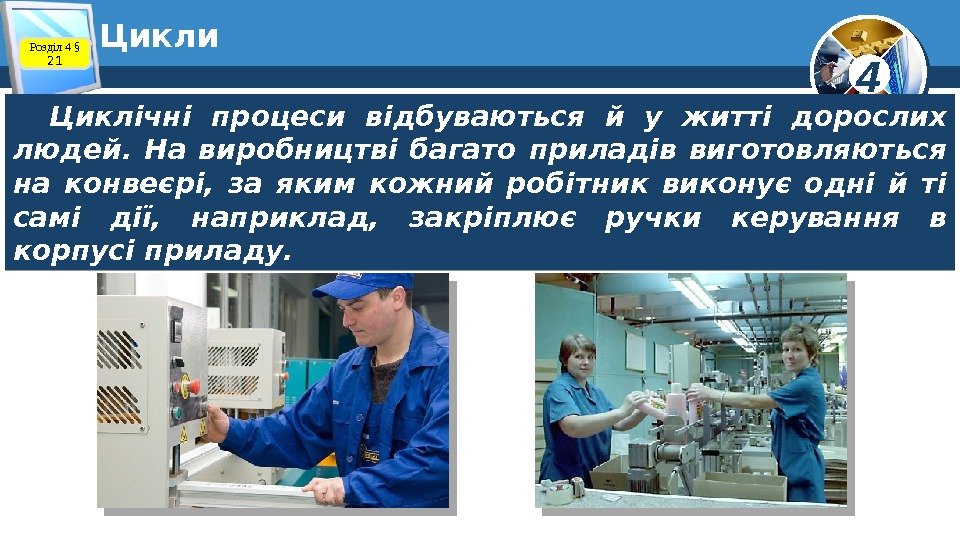 Розділ 4 § 21

Цикли

4

Циклічні процеси відбуваються й у житті дорослих людей. На виробництві багато приладів виготовляються на конвеєрі, за яким кожний робітник виконує одні й ті самі дії, наприклад, закріплює ручки керування в корпусі приладу.